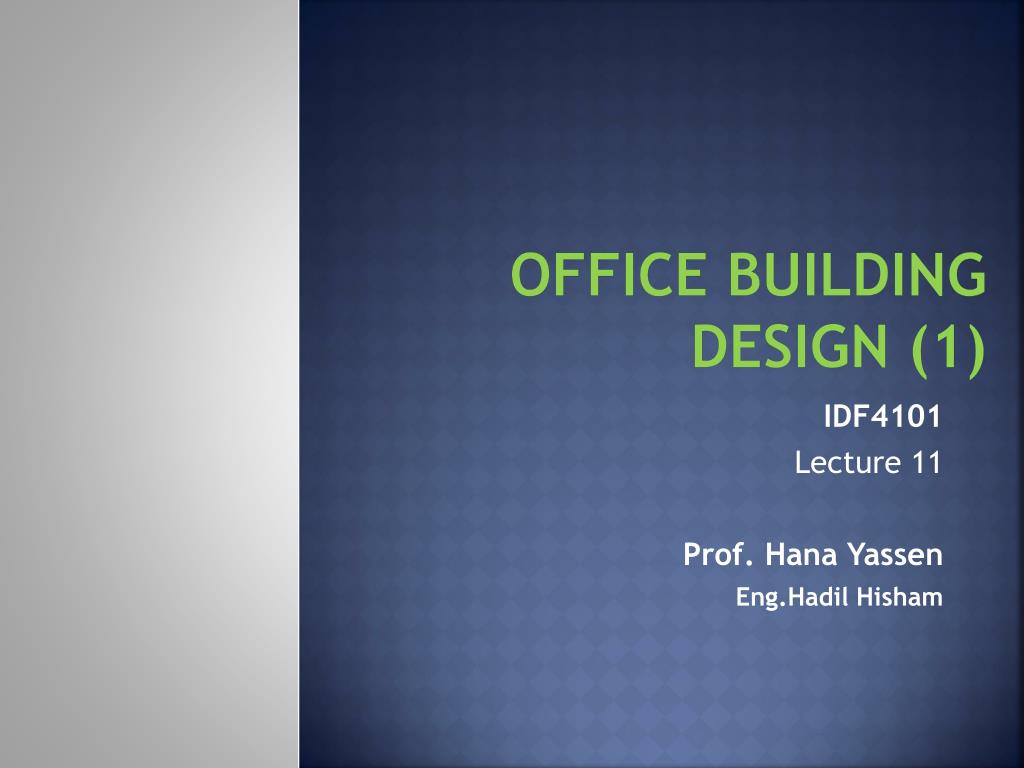 OFFICE BUILDING DESIGN (1)

IDF4101
Lecture 11

Prof. Hana Yassen
Eng.Hadil Hisham